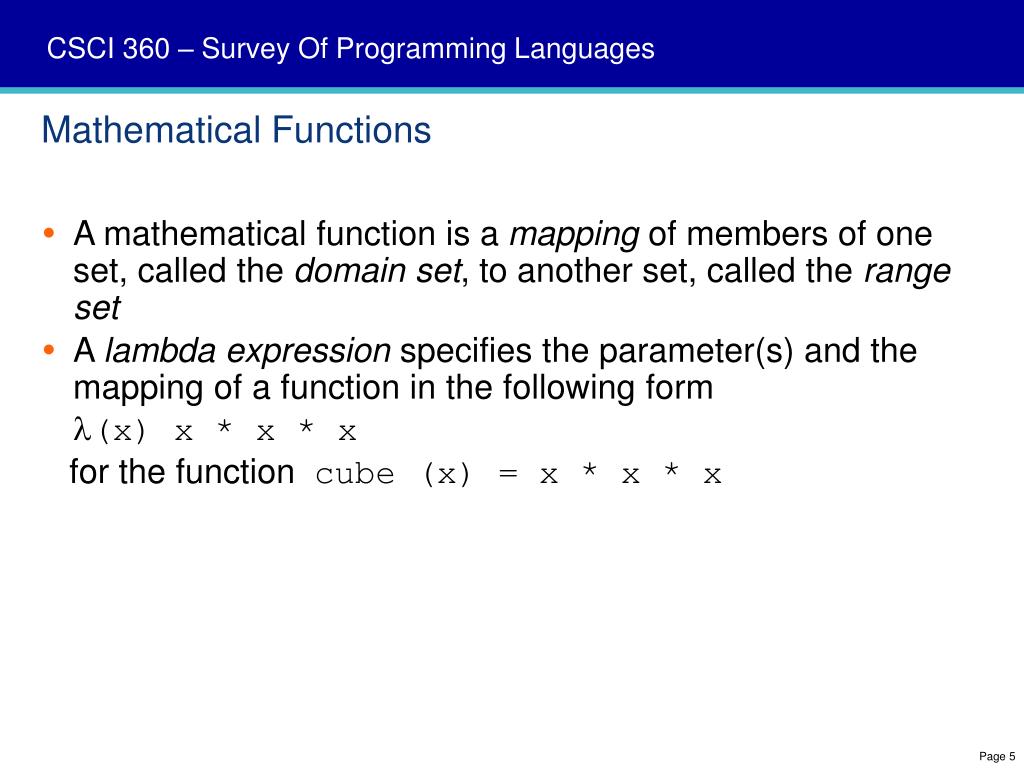 CSCI 360 – Survey Of Programming Languages

Mathematical Functions

• A mathematical function is a mapping of members of one set, called the domain set, to another set, called the range set

• A lambda expression specifies the parameter(s) and the mapping of a function in the following form

λ(x) x * x * x

for the function cube (x) = x * x * x

Page 5